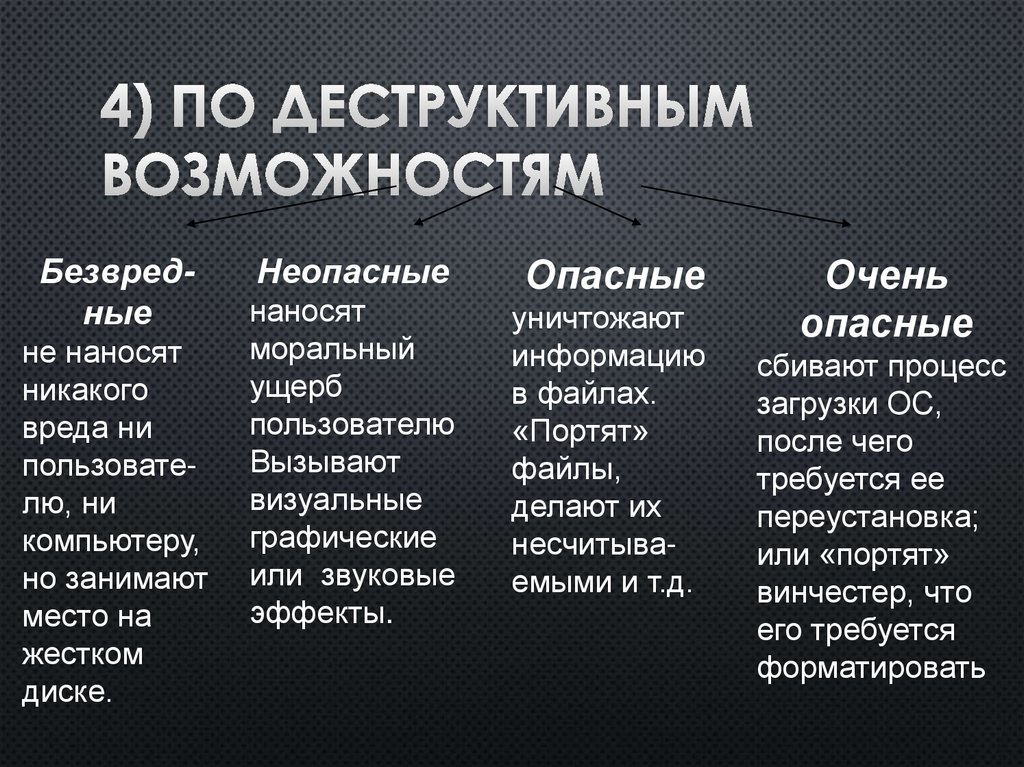 4) ПО ДЕСТРУКТИВНЫМ ВОЗМОЖНОСТЯМ

Безвредные
не наносят никакого вреда ни пользователю, ни компьютеру, но занимают место на жестком диске.

Неопасные
наносят моральный ущерб пользователю Вызывают визуальные графические или звуковые эффекты.

Опасные
уничтожают информацию в файлах. «Портят» файлы, делают их несчитываемыми и т.д.

Очень опасные
сбивают процесс загрузки ОС, после чего требуется ее переустановка; или «портят» винчестер, что его требуется форматировать